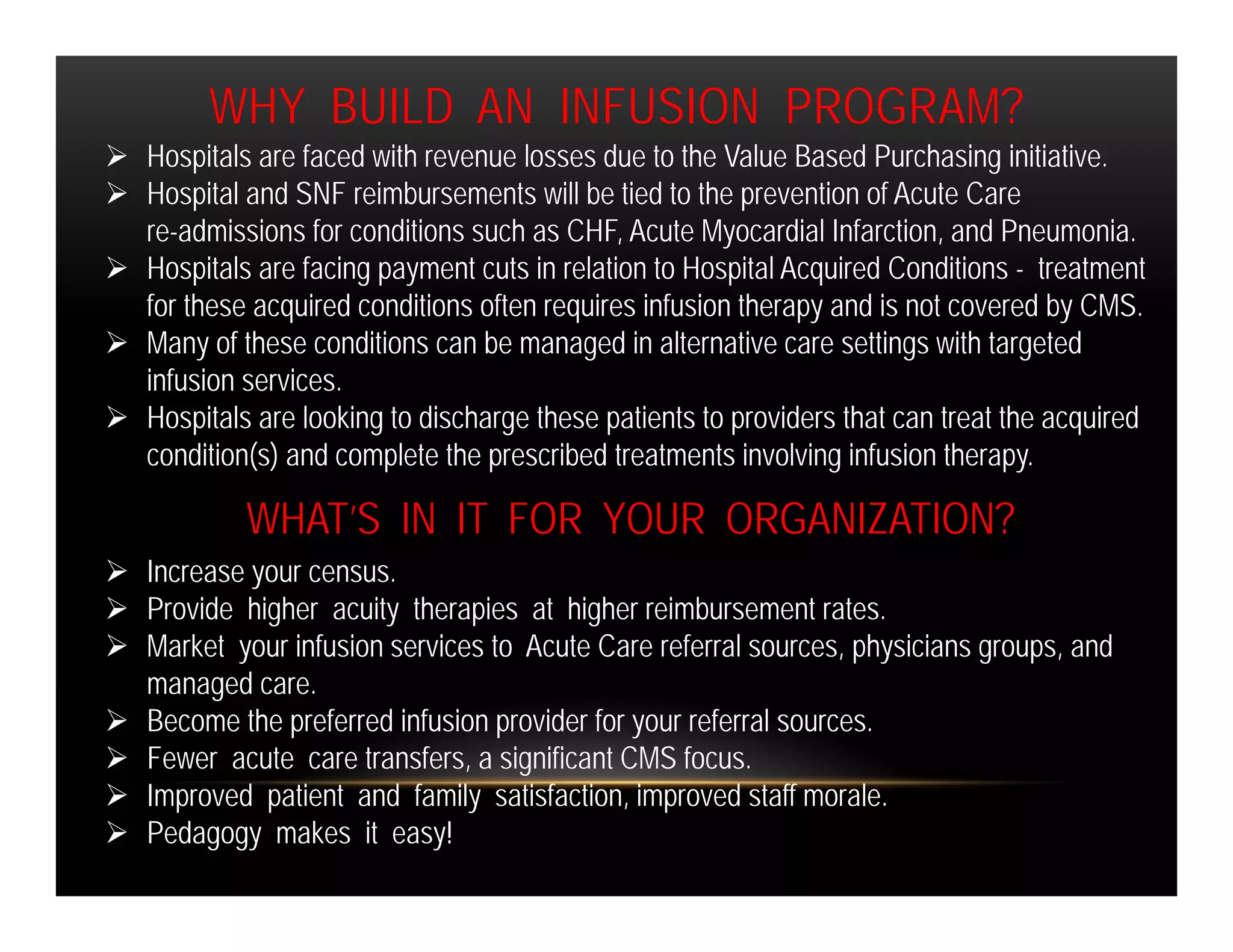 WHY BUILD AN INFUSION PROGRAM?

➢ Hospitals are faced with revenue losses due to the Value Based Purchasing initiative.
➢ Hospital and SNF reimbursements will be tied to the prevention of Acute Care re-admissions for conditions such as CHF, Acute Myocardial Infarction, and Pneumonia.
➢ Hospitals are facing payment cuts in relation to Hospital Acquired Conditions - treatment for these acquired conditions often requires infusion therapy and is not covered by CMS.
➢ Many of these conditions can be managed in alternative care settings with targeted infusion services.
➢ Hospitals are looking to discharge these patients to providers that can treat the acquired condition(s) and complete the prescribed treatments involving infusion therapy.

WHAT'S IN IT FOR YOUR ORGANIZATION?

➢ Increase your census.
➢ Provide higher acuity therapies at higher reimbursement rates.
➢ Market your infusion services to Acute Care referral sources, physicians groups, and managed care.
➢ Become the preferred infusion provider for your referral sources.
➢ Fewer acute care transfers, a significant CMS focus.
➢ Improved patient and family satisfaction, improved staff morale.
➢ Pedagogy makes it easy!